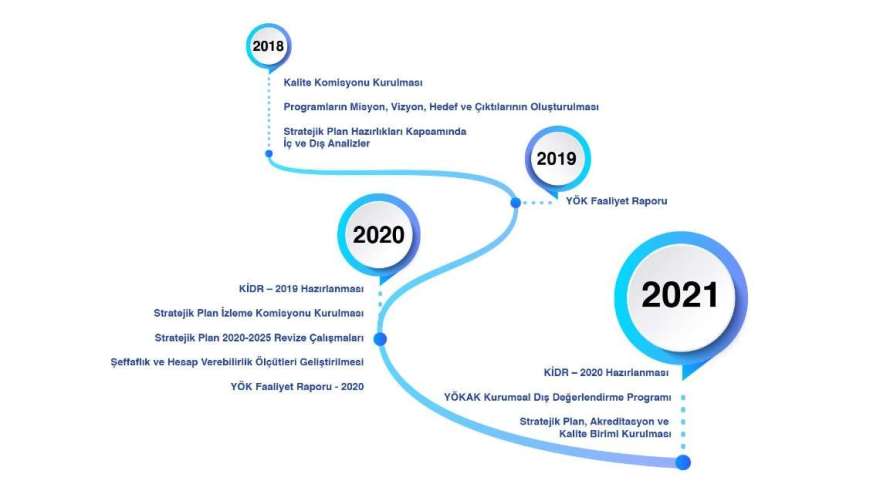 2018

Kalite Komisyonu Kurulması

Programların Misyon, Vizyon, Hedef ve Çıktılarının Oluşturulması

Stratejik Plan Hazırlıkları Kapsamında İç ve Dış Analizler

2019

YÖK Faaliyet Raporu

2020

KİDR – 2019 Hazırlanması

Stratejik Plan İzleme Komisyonu Kurulması

Stratejik Plan 2020-2025 Revize Çalışmaları

Şeffaflık ve Hesap Verebilirlik Ölçütleri Geliştirilmesi

YÖK Faaliyet Raporu - 2020

2021

KİDR – 2020 Hazırlanması

YÖKAK Kurumsal Dış Değerlendirme Programı

Stratejik Plan, Akreditasyon ve Kalite Birimi Kurulması